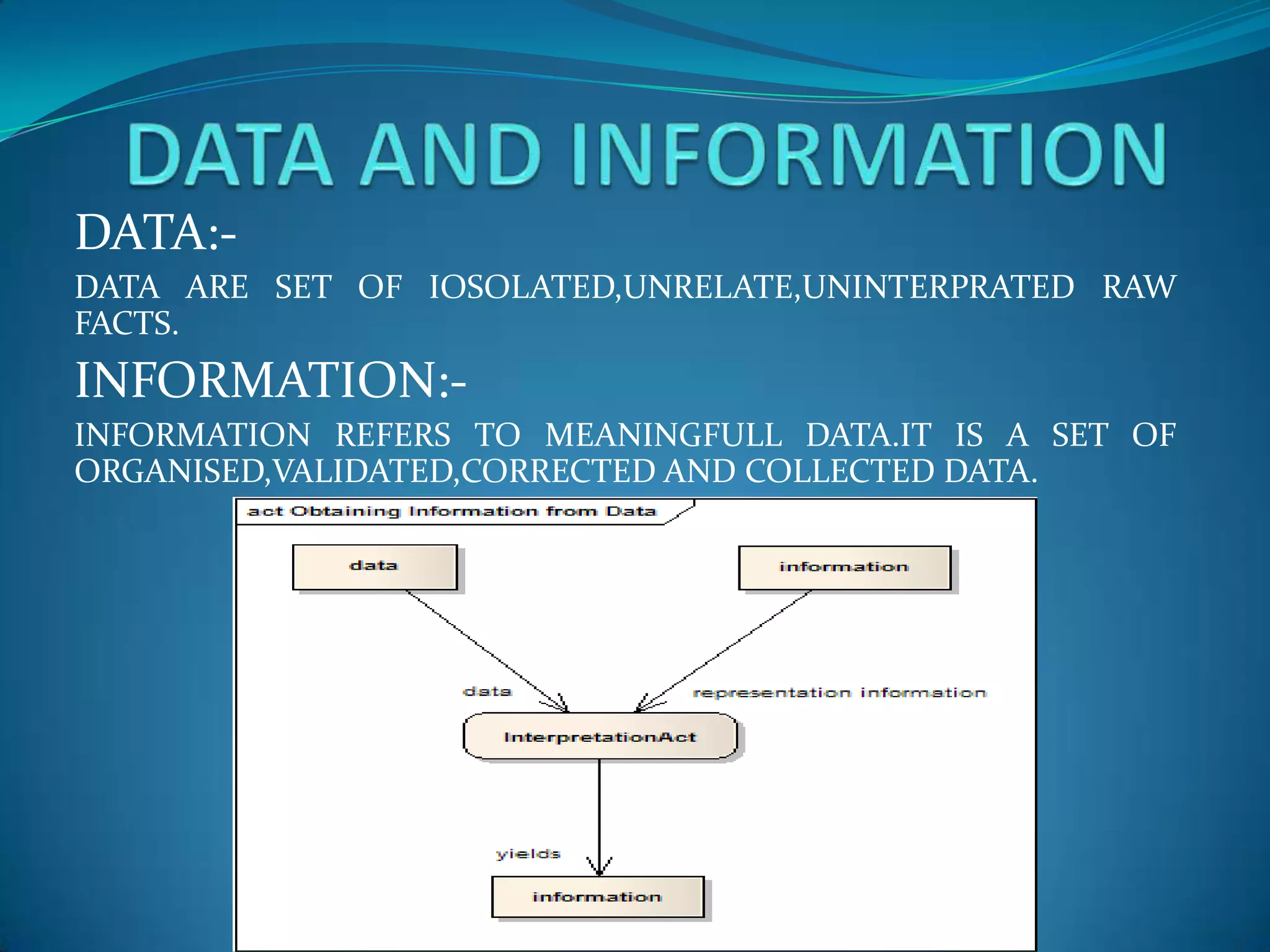 DATA AND INFORMATION

DATA:-

DATA ARE SET OF IOSOLATED,UNRELATE,UNINTERPRATED RAW FACTS.

INFORMATION:-

INFORMATION REFERS TO MEANINGFULL DATA.IT IS A SET OF ORGANISED,VALIDATED,CORRECTED AND COLLECTED DATA.

act Obtaining Information from Data

data

information

data

representation information

InterpretationAct

yields

information